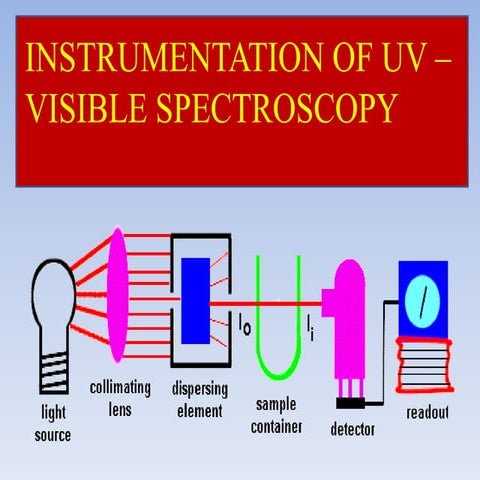 INSTRUMENTATION OF UV – VISIBLE SPECTROSCOPY

$I_0$

$I_i$

light source

collimating lens

dispersing element

sample container

detector

readout